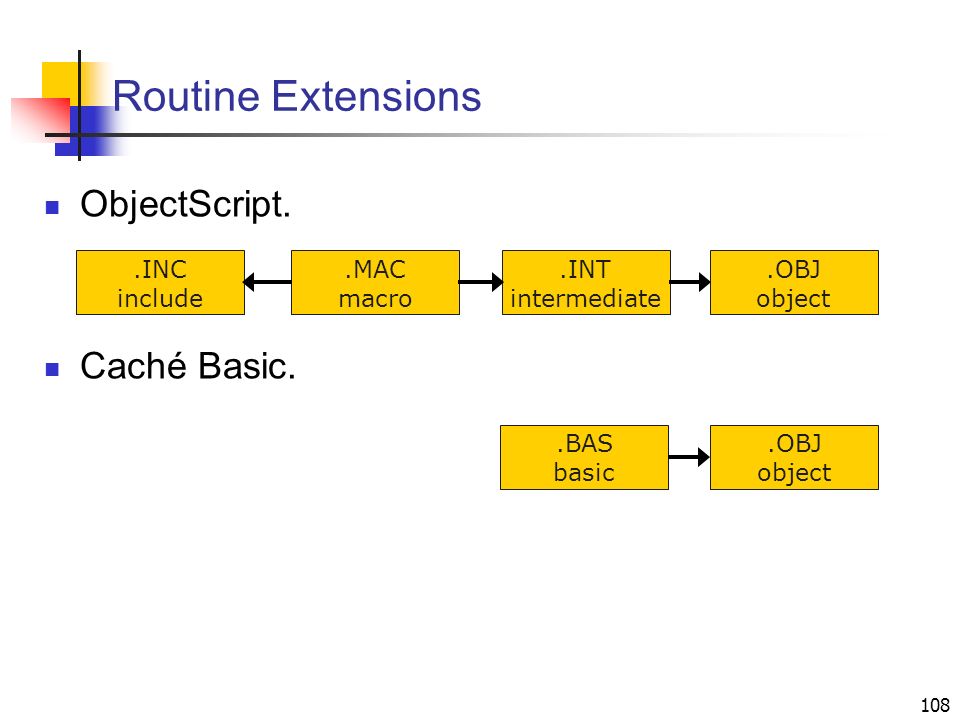 Routine Extensions

ObjectScript.

.INC
include

.MAC
macro

.INT
intermediate

.OBJ
object

Caché Basic.

.BAS
basic

.OBJ
object

108